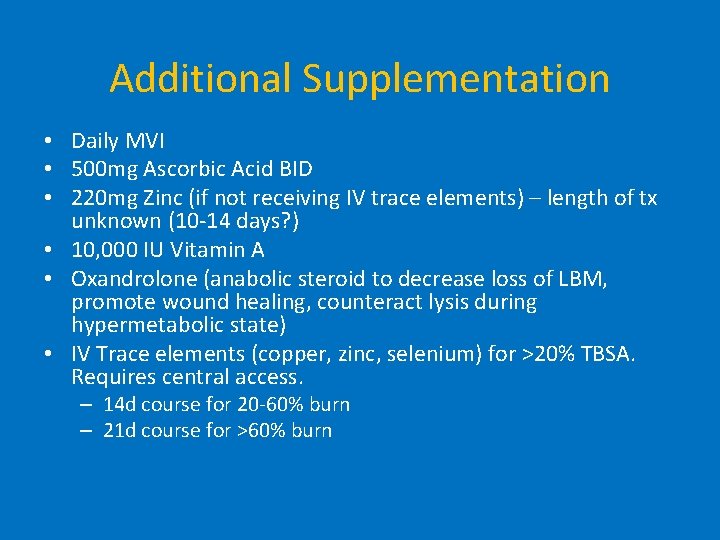 Additional Supplementation

• Daily MVI
• 500mg Ascorbic Acid BID
• 220mg Zinc (if not receiving IV trace elements) – length of tx unknown (10-14 days?)
• 10,000 IU Vitamin A
• Oxandrolone (anabolic steroid to decrease loss of LBM, promote wound healing, counteract lysis during hypermetabolic state)
• IV Trace elements (copper, zinc, selenium) for >20% TBSA. Requires central access.
  – 14d course for 20-60% burn
  – 21d course for >60% burn